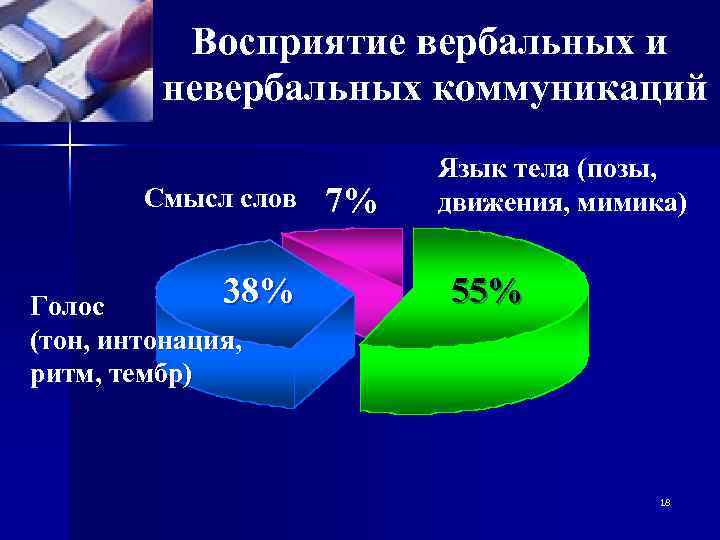 Восприятие вербальных и невербальных коммуникаций

Смысл слов 7%

Язык тела (позы, движения, мимика)

38%

55%

Голос (тон, интонация, ритм, тембр)

18